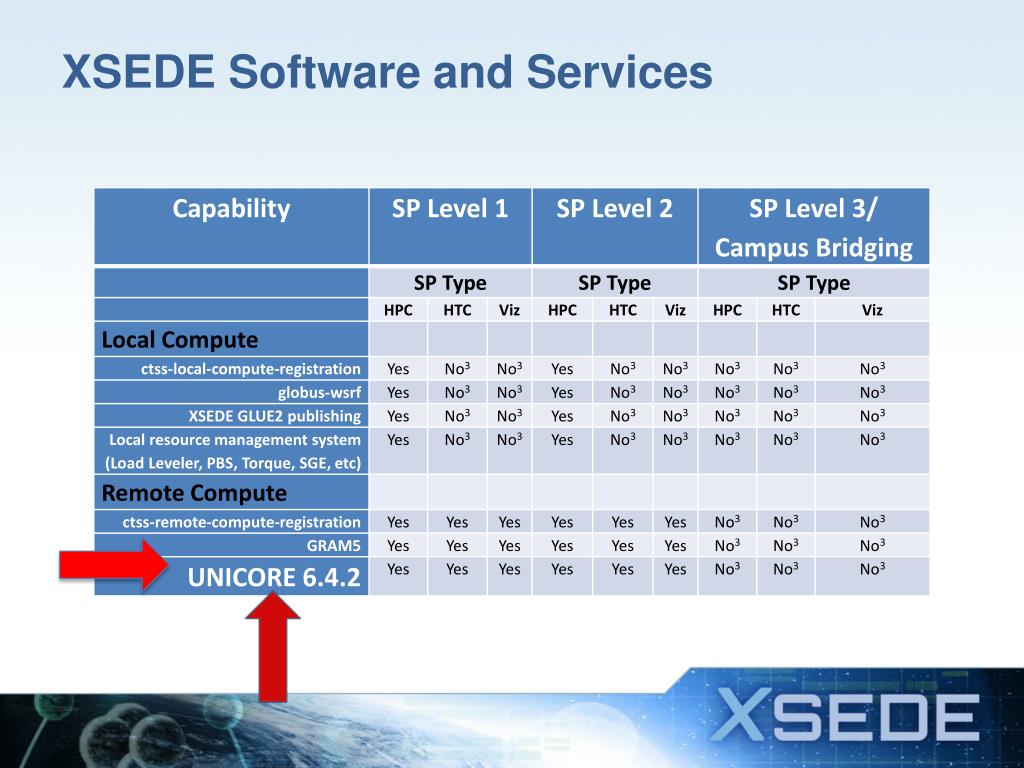 XSEDE Software and Services

| Capability | SP Level 1 | | | SP Level 2 | | | SP Level 3/ Campus Bridging | | |
|---|---|---|---|---|---|---|---|---|---|
| | SP Type | | | SP Type | | | SP Type | | |
| | HPC | HTC | Viz | HPC | HTC | Viz | HPC | HTC | Viz |
| Local Compute | | | | | | | | | |
| ctss-local-compute-registration | Yes | No$^3$ | No$^3$ | Yes | No$^3$ | No$^3$ | No$^3$ | No$^3$ | No$^3$ |
| globus-wsrf | Yes | No$^3$ | No$^3$ | Yes | No$^3$ | No$^3$ | No$^3$ | No$^3$ | No$^3$ |
| XSEDE GLUE2 publishing | Yes | No$^3$ | No$^3$ | Yes | No$^3$ | No$^3$ | No$^3$ | No$^3$ | No$^3$ |
| Local resource management system (Load Leveler, PBS, Torque, SGE, etc) | Yes | No$^3$ | No$^3$ | Yes | No$^3$ | No$^3$ | No$^3$ | No$^3$ | No$^3$ |
| Remote Compute | | | | | | | | | |
| ctss-remote-compute-registration | Yes | Yes | Yes | Yes | Yes | Yes | No$^3$ | No$^3$ | No$^3$ |
| GRAM5 | Yes | Yes | Yes | Yes | Yes | Yes | No$^3$ | No$^3$ | No$^3$ |
| UNICORE 6.4.2 | Yes | Yes | Yes | Yes | Yes | Yes | No$^3$ | No$^3$ | No$^3$ |

XSEDE